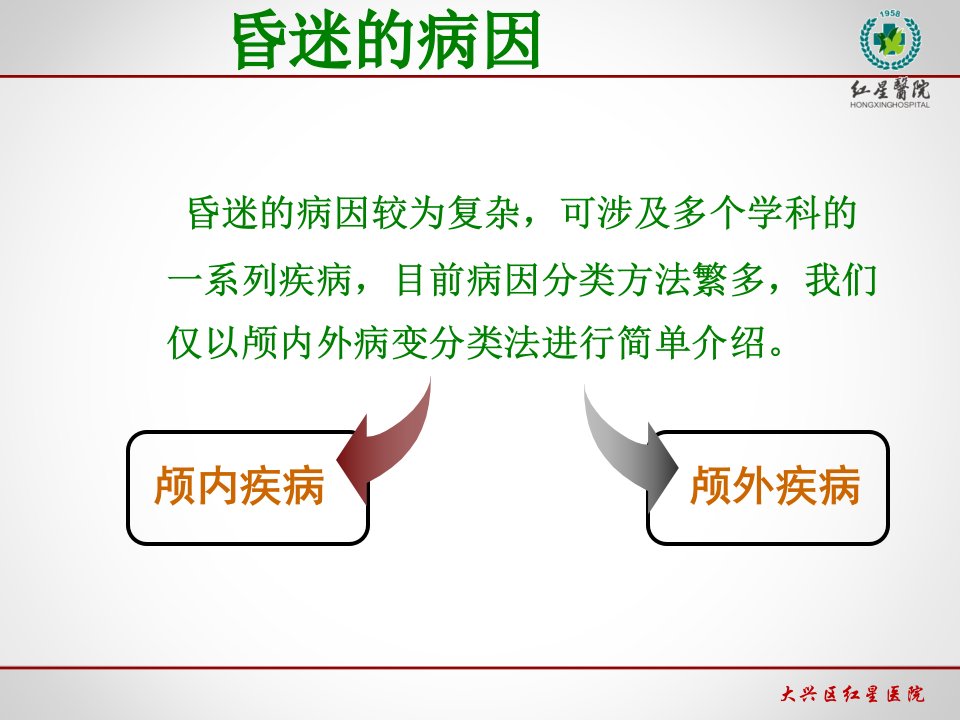 昏迷的病因

1958
红星醫院
HONGXINGHOSPITAL

昏迷的病因较为复杂，可涉及多个学科的一系列疾病，目前病因分类方法繁多，我们仅以颅内外病变分类法进行简单介绍。

颅内疾病

颅外疾病

大兴区红星医院